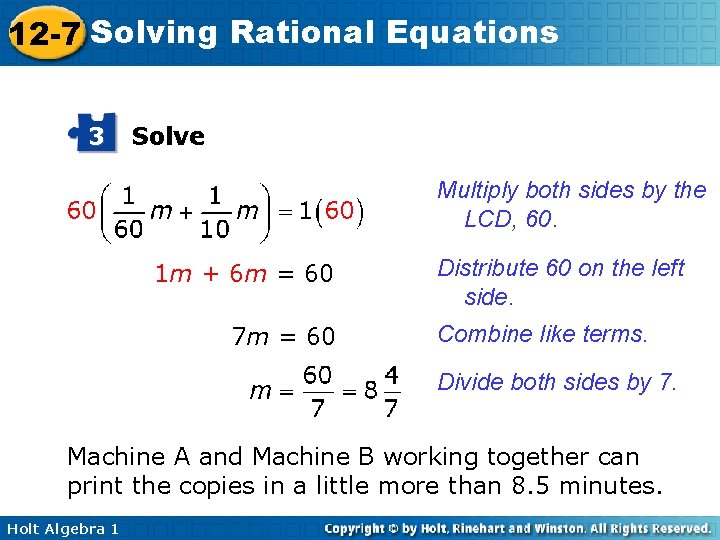 12-7 Solving Rational Equations

3 Solve

$60\left(\frac{1}{60}m + \frac{1}{10}m\right) = 1(60)$

Multiply both sides by the LCD, 60.

$1m + 6m = 60$

Distribute 60 on the left side.

$7m = 60$

Combine like terms.

$m = \frac{60}{7} = 8\frac{4}{7}$

Divide both sides by 7.

Machine A and Machine B working together can print the copies in a little more than 8.5 minutes.

Holt Algebra 1

Copyright © by Holt, Rinehart and Winston. All Rights Reserved.